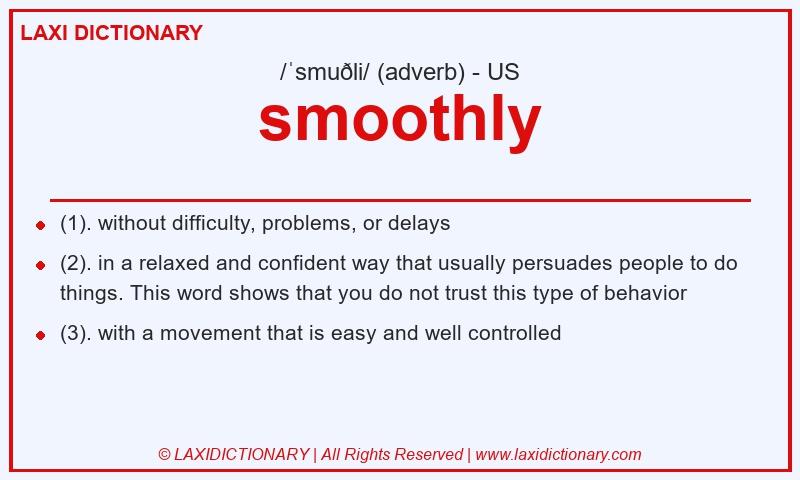 LAXI DICTIONARY

/ˈsmuðli/ (adverb) - US

smoothly

- (1). without difficulty, problems, or delays
- (2). in a relaxed and confident way that usually persuades people to do things. This word shows that you do not trust this type of behavior
- (3). with a movement that is easy and well controlled

© LAXIDICTIONARY | All Rights Reserved | www.laxidictionary.com